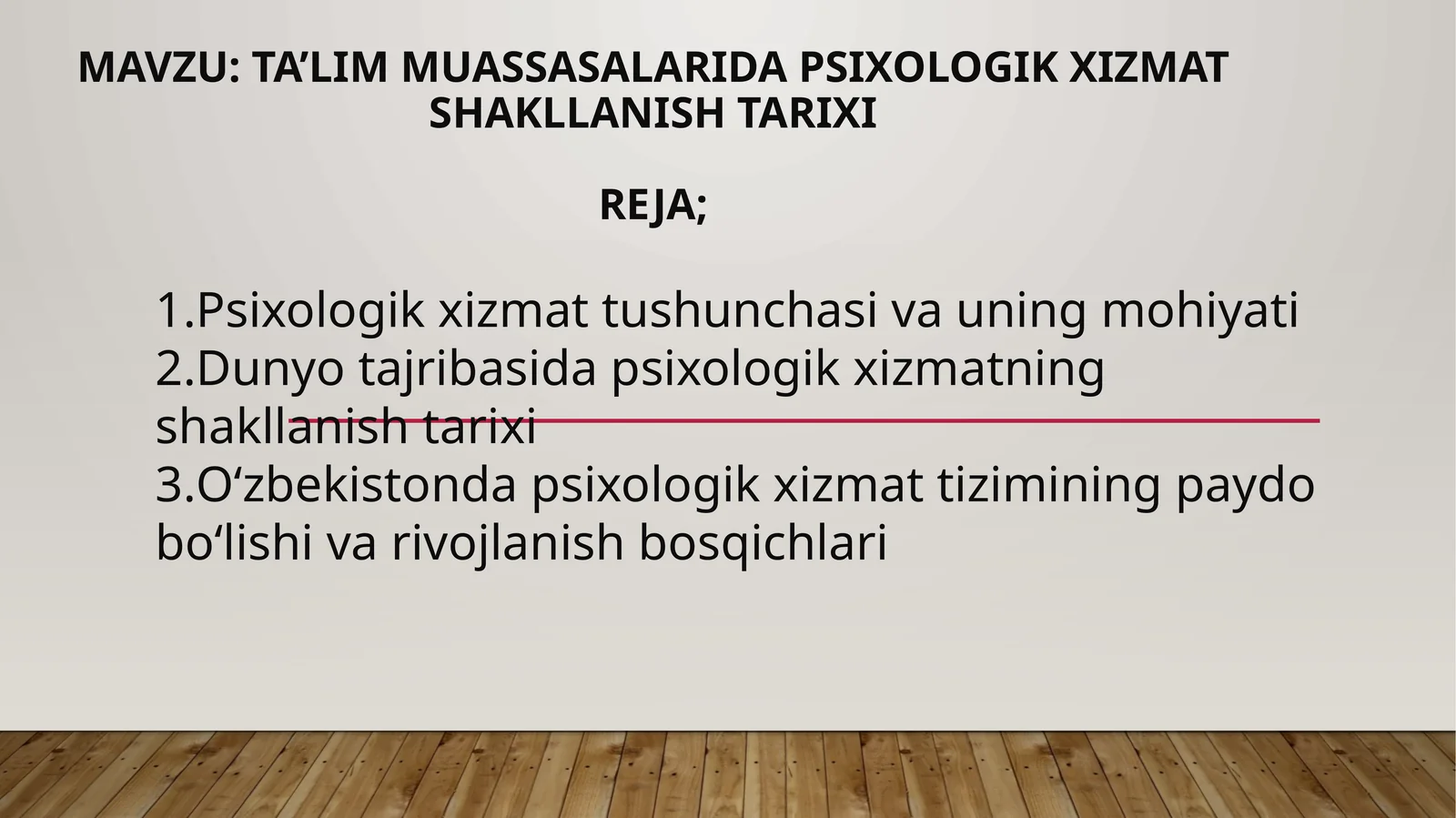 MAVZU: TA’LIM MUASSASALARIDA PSIXOLOGIK XIZMAT SHAKLLANISH TARIXI

REJA;

1.Psixologik xizmat tushunchasi va uning mohiyati
2.Dunyo tajribasida psixologik xizmatning shakllanish tarixi
3.O‘zbekistonda psixologik xizmat tizimining paydo bo‘lishi va rivojlanish bosqichlari